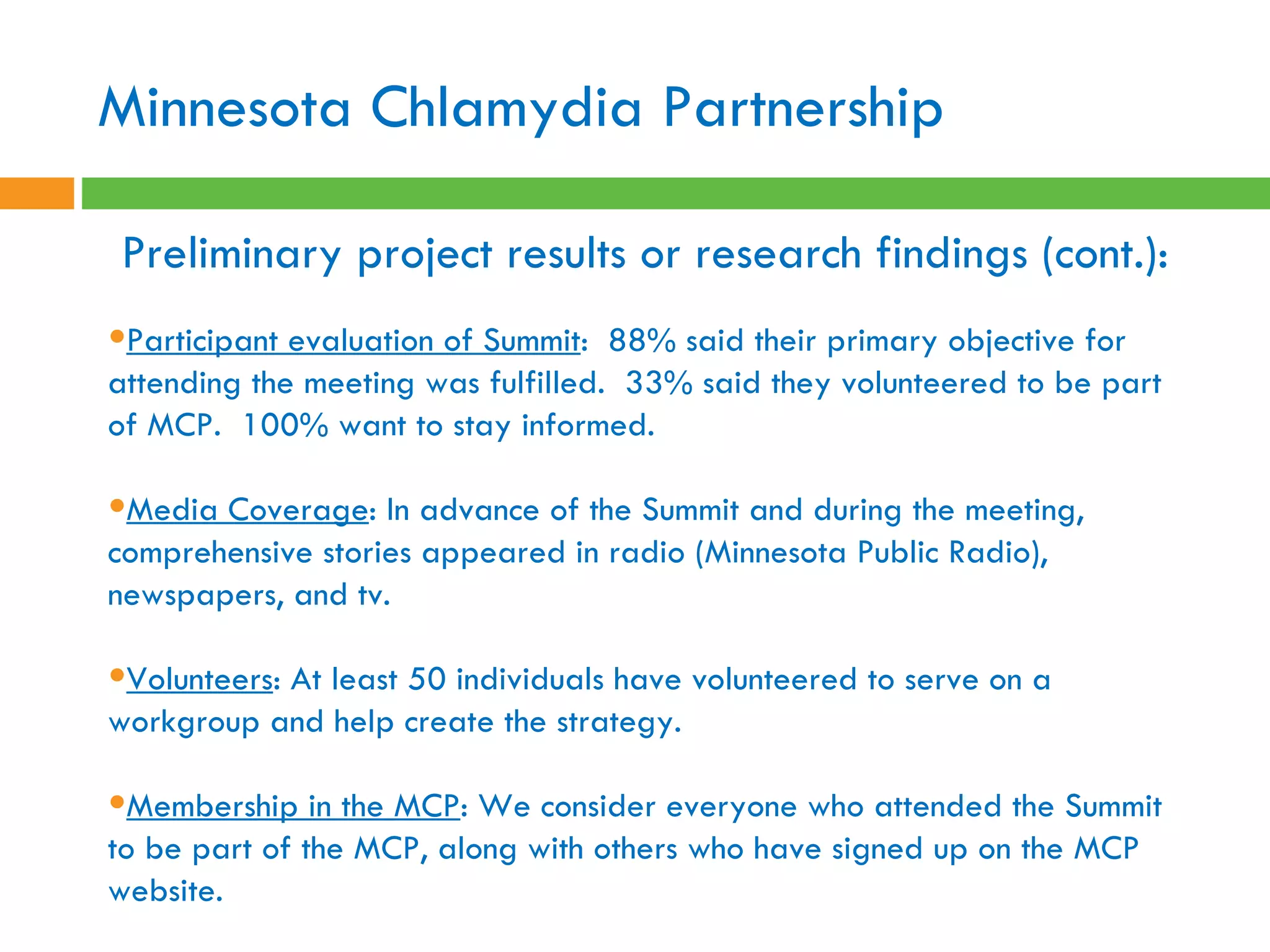 Minnesota Chlamydia Partnership

Preliminary project results or research findings (cont.):

•Participant evaluation of Summit: 88% said their primary objective for attending the meeting was fulfilled. 33% said they volunteered to be part of MCP. 100% want to stay informed.

•Media Coverage: In advance of the Summit and during the meeting, comprehensive stories appeared in radio (Minnesota Public Radio), newspapers, and tv.

•Volunteers: At least 50 individuals have volunteered to serve on a workgroup and help create the strategy.

•Membership in the MCP: We consider everyone who attended the Summit to be part of the MCP, along with others who have signed up on the MCP website.